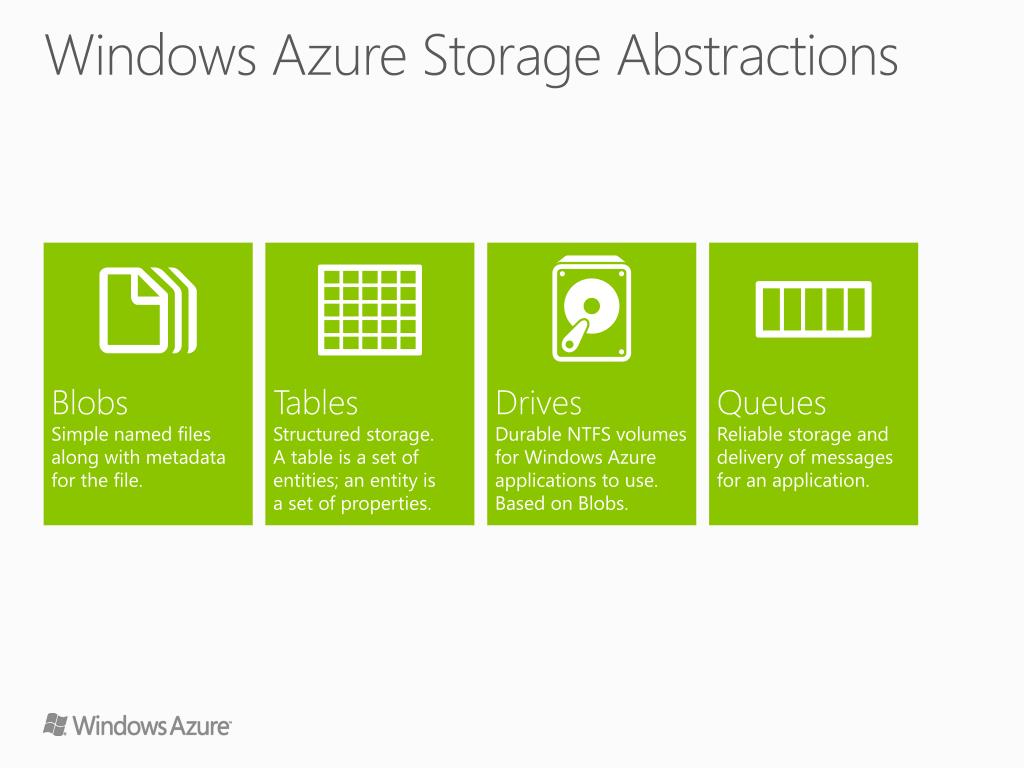 Windows Azure Storage Abstractions

Blobs
Simple named files along with metadata for the file.

Tables
Structured storage. A table is a set of entities; an entity is a set of properties.

Drives
Durable NTFS volumes for Windows Azure applications to use. Based on Blobs.

Queues
Reliable storage and delivery of messages for an application.

Windows Azure